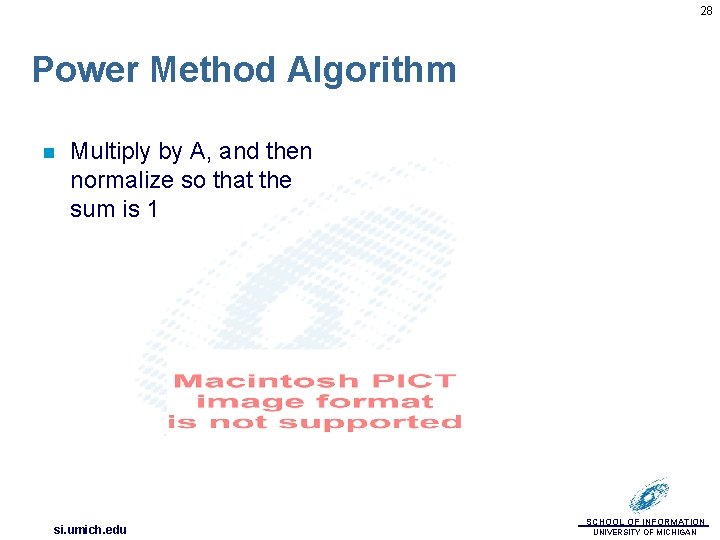 28

Power Method Algorithm

Multiply by A, and then normalize so that the sum is 1

Macintosh PICT image format is not supported

si.umich.edu

SCHOOL OF INFORMATION
UNIVERSITY OF MICHIGAN